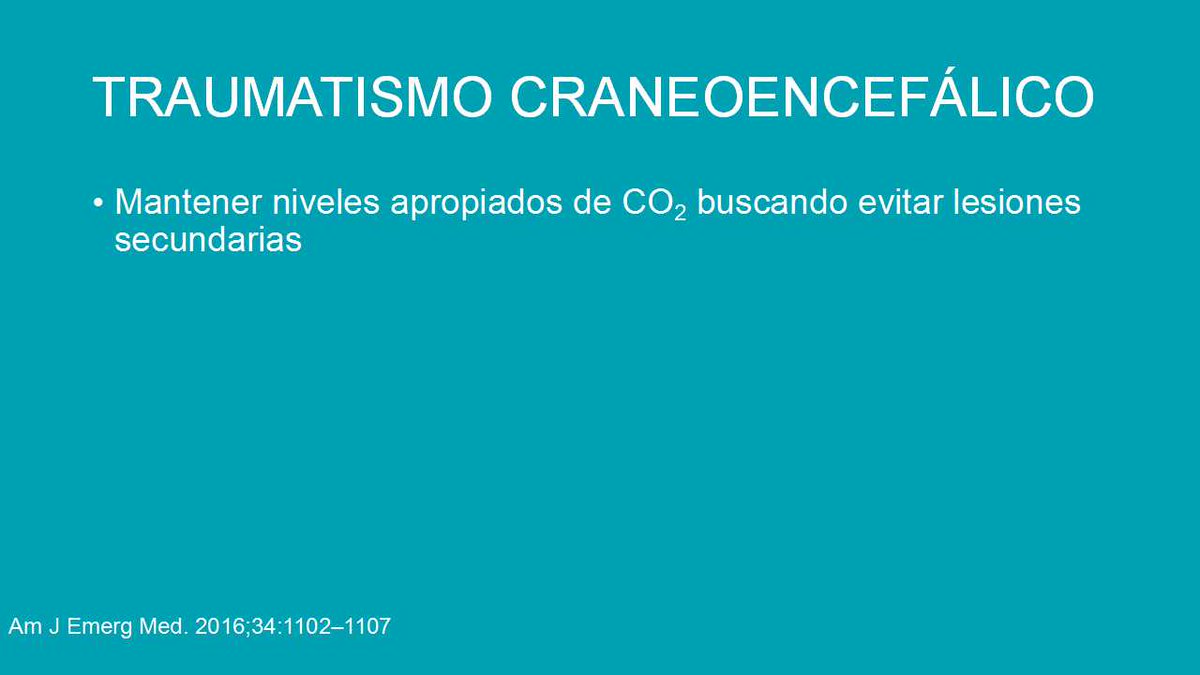 TRAUMATISMO CRANEOENCEFÁLICO

• Mantener niveles apropiados de $CO_2$ buscando evitar lesiones secundarias

Am J Emerg Med. 2016;34:1102–1107